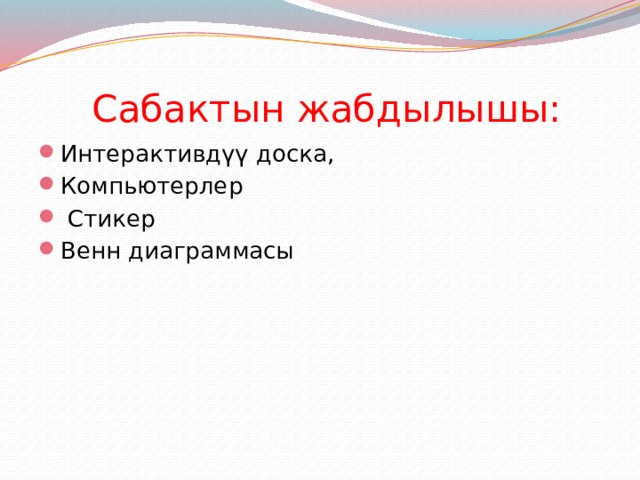 Сабактын жабдылышы:

Интерактивдүү доска,
Компьютерлер
Стикер
Венн диаграммасы